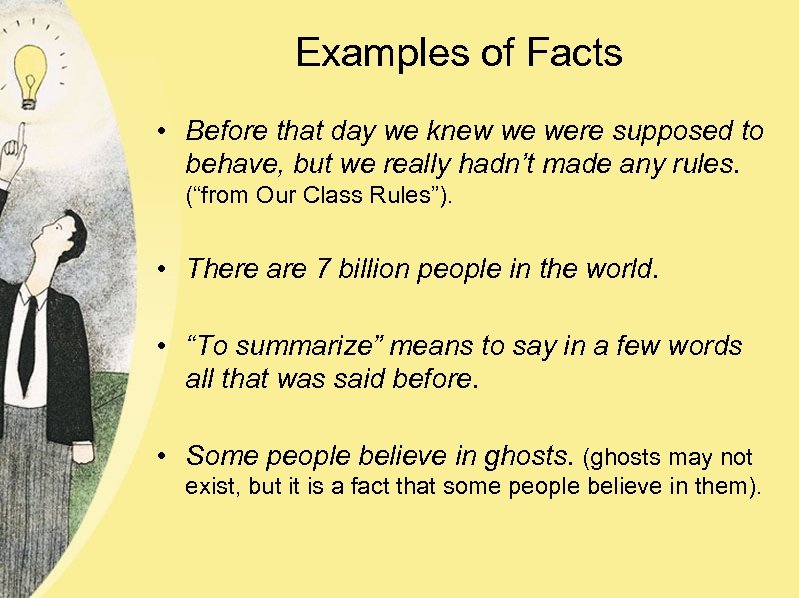 Examples of Facts

• Before that day we knew we were supposed to behave, but we really hadn't made any rules. ("from Our Class Rules").

• There are 7 billion people in the world.

• "To summarize" means to say in a few words all that was said before.

• Some people believe in ghosts. (ghosts may not exist, but it is a fact that some people believe in them).